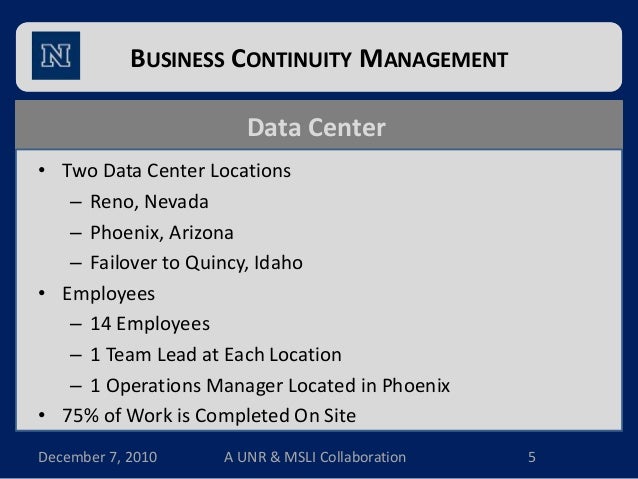 N

BUSINESS CONTINUITY MANAGEMENT

Data Center

• Two Data Center Locations
– Reno, Nevada
– Phoenix, Arizona
– Failover to Quincy, Idaho
• Employees
– 14 Employees
– 1 Team Lead at Each Location
– 1 Operations Manager Located in Phoenix
• 75% of Work is Completed On Site

December 7, 2010 A UNR & MSLI Collaboration 5